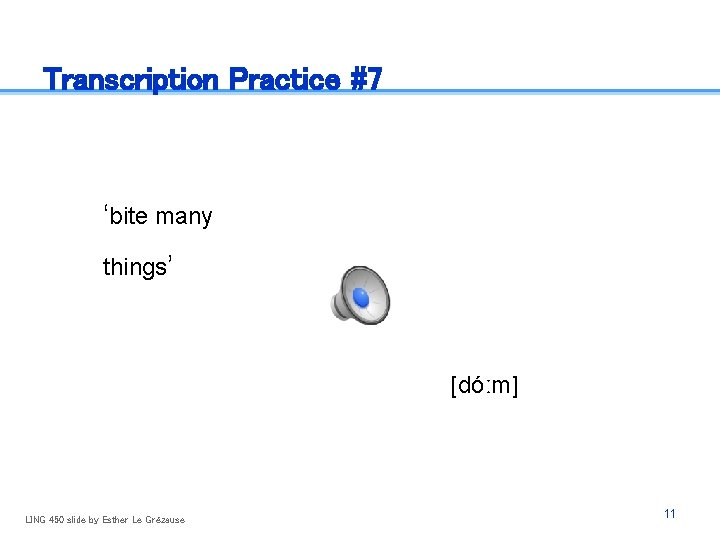 Transcription Practice #7

‘bite many things’

[dóːm]

LING 450 slide by Esther Le Grézause

11